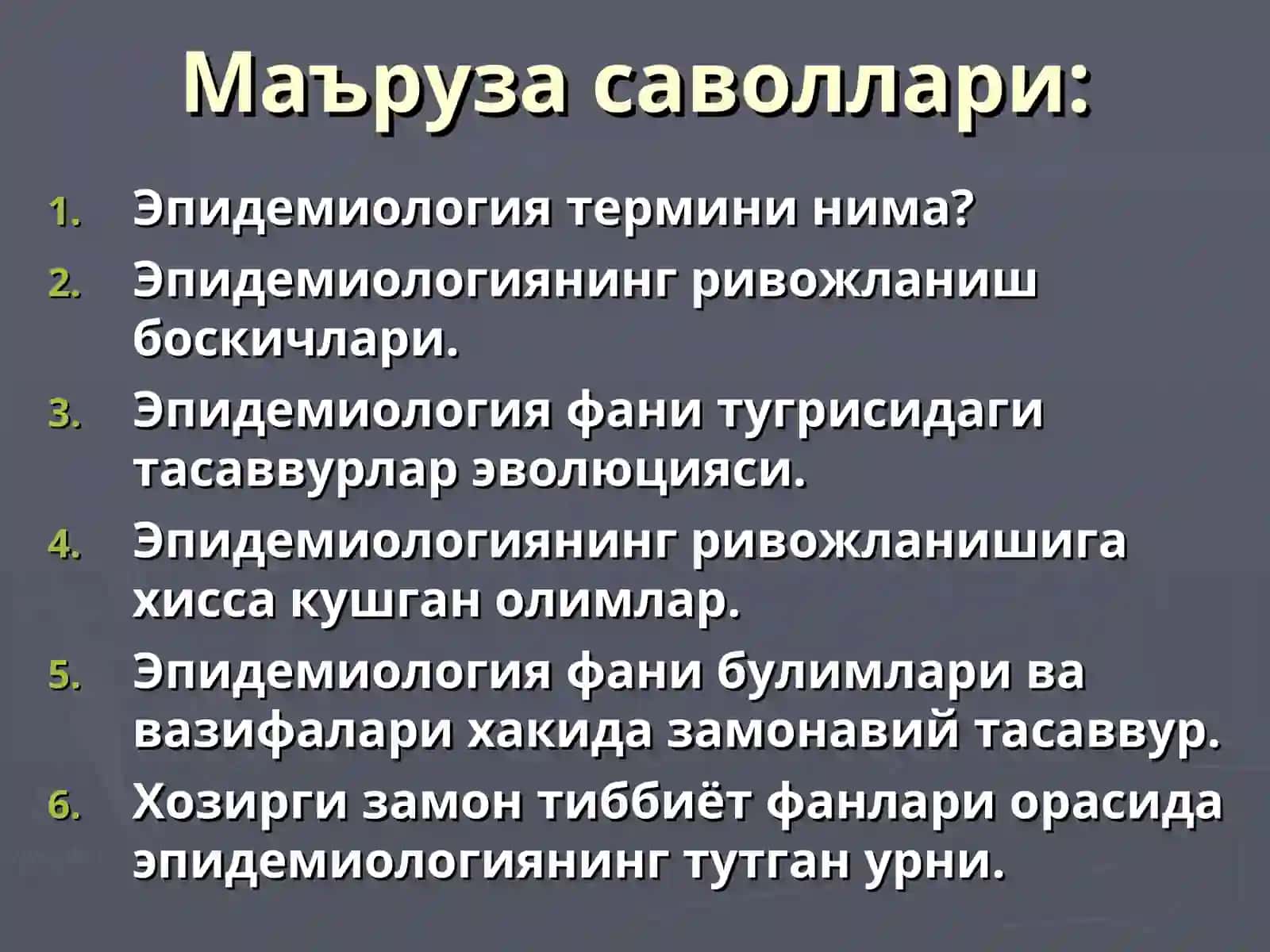 Маъруза саволлари:

1. Эпидемиология термини нима?
2. Эпидемиологиянинг ривожланиш боскичлари.
3. Эпидемиология фани тугрисидаги тасаввурлар эволюцияси.
4. Эпидемиологиянинг ривожланишига хисса кушган олимлар.
5. Эпидемиология фани булимлари ва вазифалари хакида замонавий тасаввур.
6. Хозирги замон тиббиёт фанлари орасида эпидемиологиянинг тутган урни.